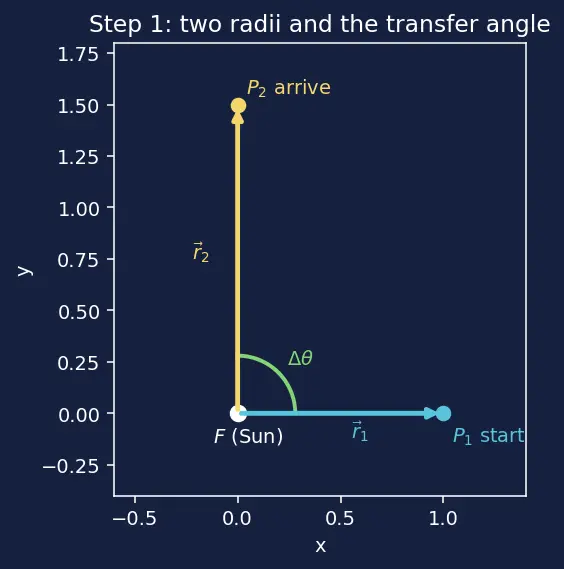 Step 1: two radii and the transfer angle

1.75
1.50
1.25
1.00
0.75
0.50
0.25
0.00
−0.25

y

$P_2$ arrive

$\vec{r}_2$

$\Delta\theta$

$F$ (Sun)

$\vec{r}_1$

$P_1$ start

−0.5
0.0
0.5
1.0

x